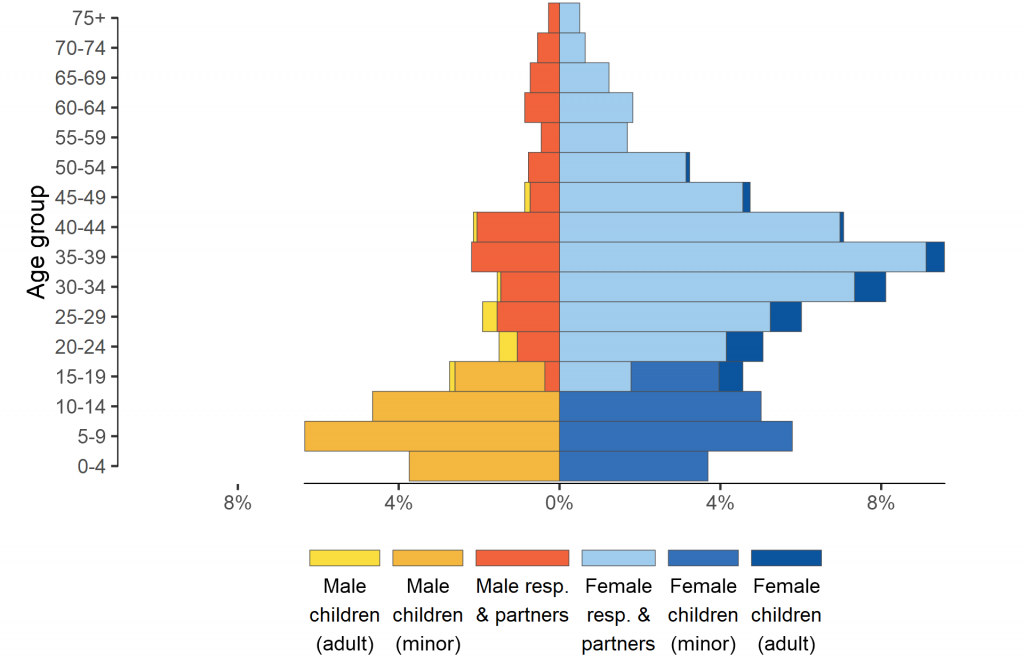 Age group

75+
70-74
65-69
60-64
55-59
50-54
45-49
40-44
35-39
30-34
25-29
20-24
15-19
10-14
5-9
0-4

8% 4% 0% 4% 8%

Male children (adult)
Male children (minor)
Male resp. & partners
Female resp. & partners
Female children (minor)
Female children (adult)